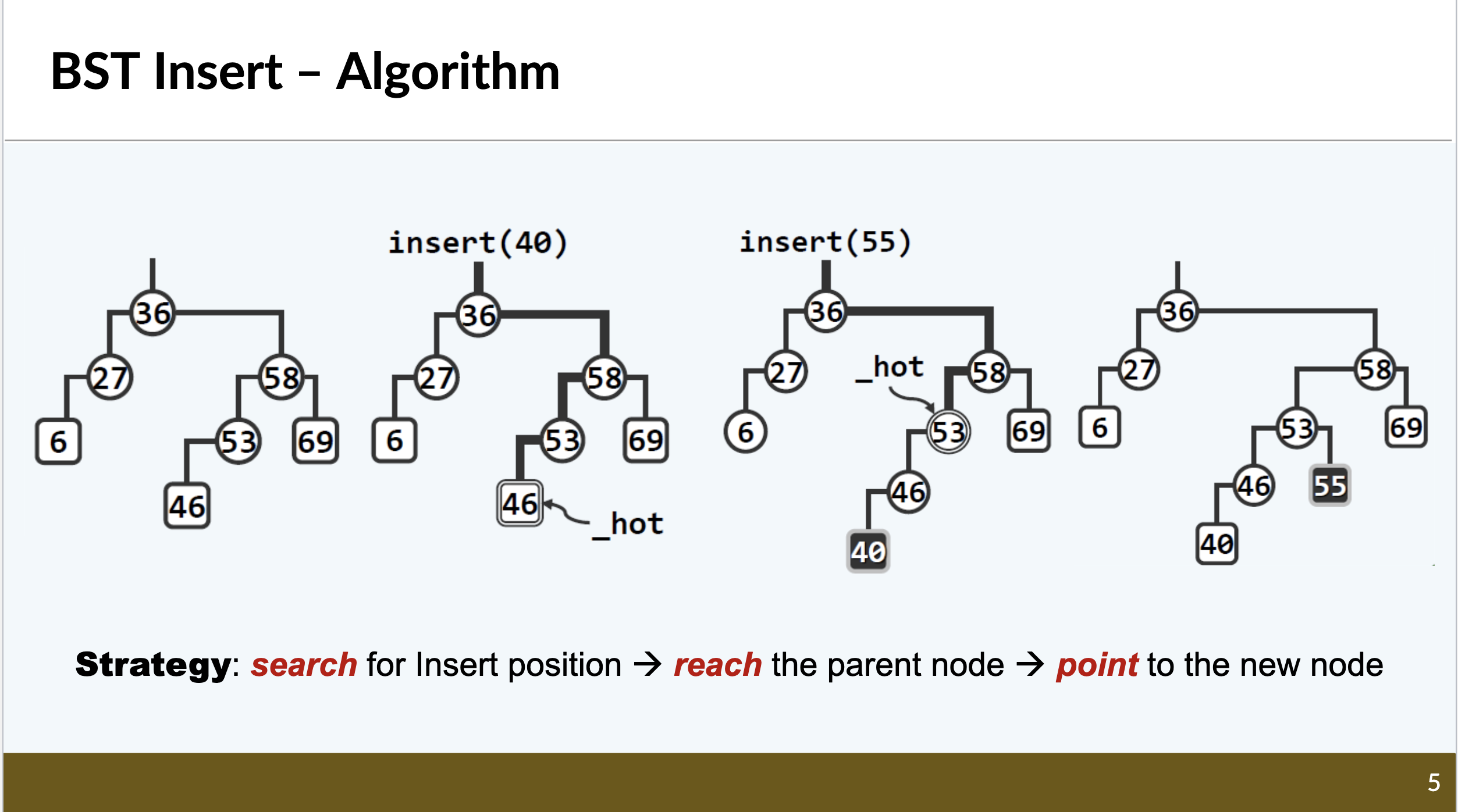 BST Insert – Algorithm

36
27
58
6
53
69
46

insert(40)
36
27
58
6
53
69
46
_hot

insert(55)
36
27
_hot
58
6
53
69
46
40

36
27
58
6
53
69
46
55
40

Strategy: search for Insert position → reach the parent node → point to the new node

5